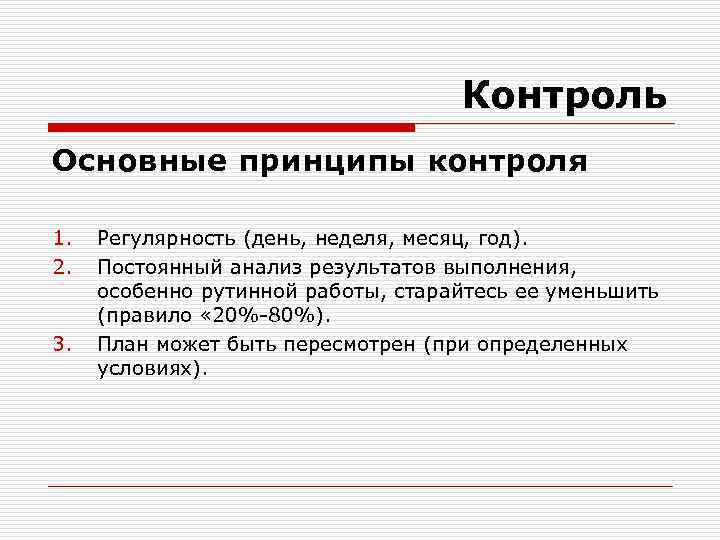 Контроль

Основные принципы контроля

1. Регулярность (день, неделя, месяц, год).
2. Постоянный анализ результатов выполнения, особенно рутинной работы, старайтесь ее уменьшить (правило «20%-80%).
3. План может быть пересмотрен (при определенных условиях).